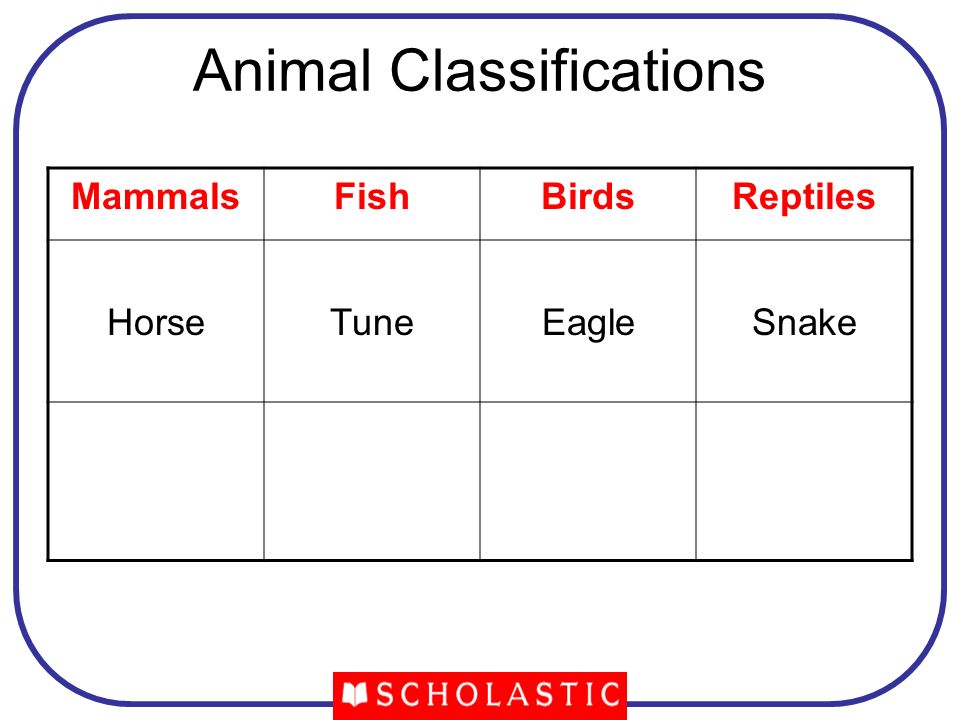 Animal Classifications

| Mammals | Fish | Birds | Reptiles |
|---|---|---|---|
| Horse | Tune | Eagle | Snake |
| | | | |

SCHOLASTIC